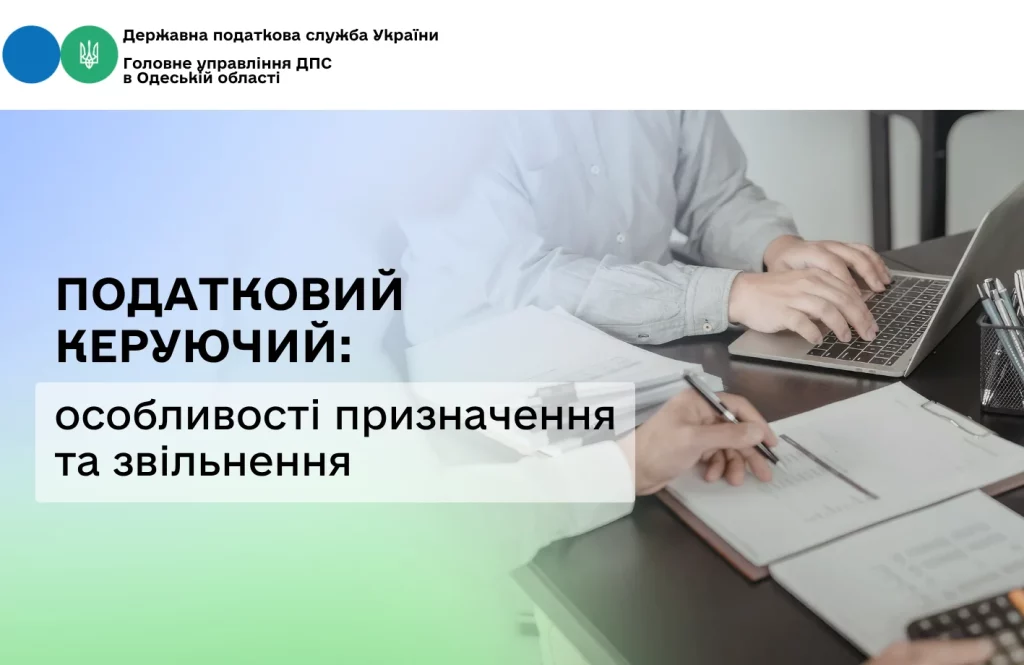 Державна податкова служба України
Головне управління ДПС в Одеській області

ПОДАТКОВИЙ КЕРУЮЧИЙ:

особливості призначення та звільнення